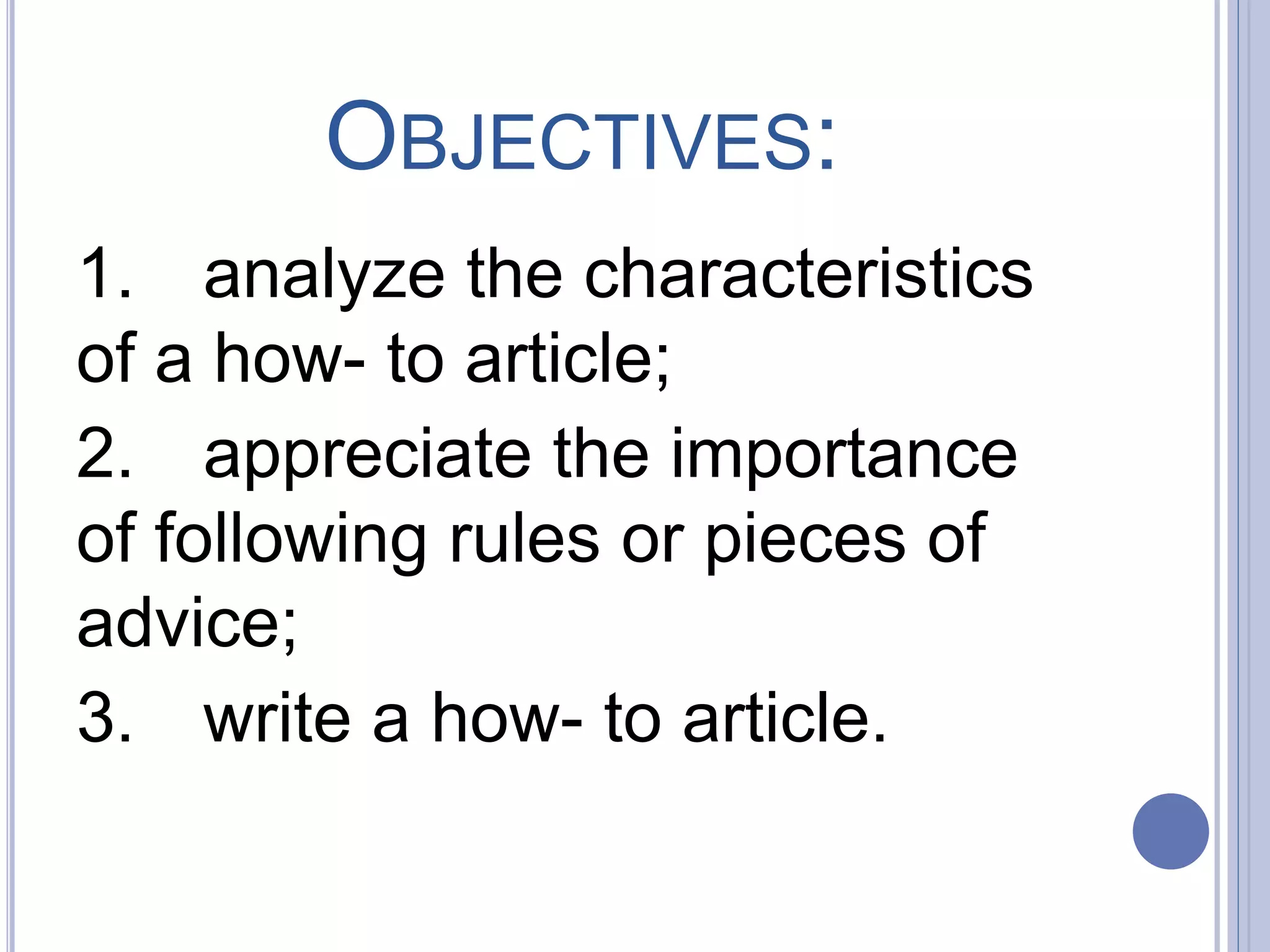 OBJECTIVES:

1. analyze the characteristics of a how- to article;

2. appreciate the importance of following rules or pieces of advice;

3. write a how- to article.